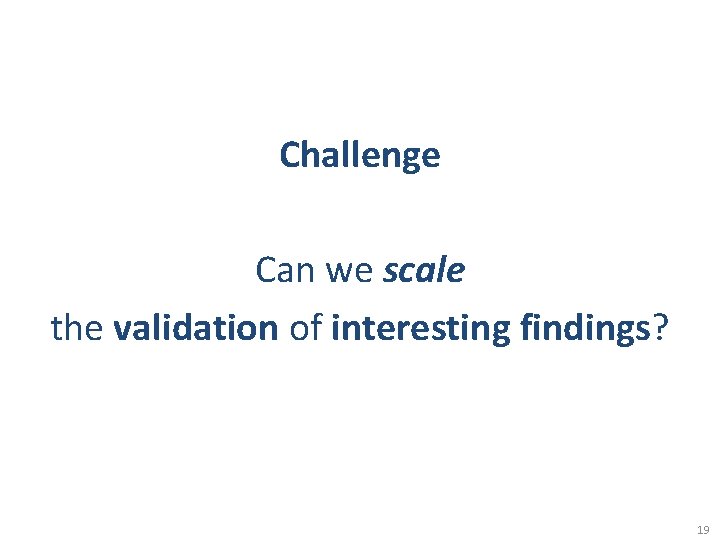 Challenge

Can we scale
the validation of interesting findings?

19